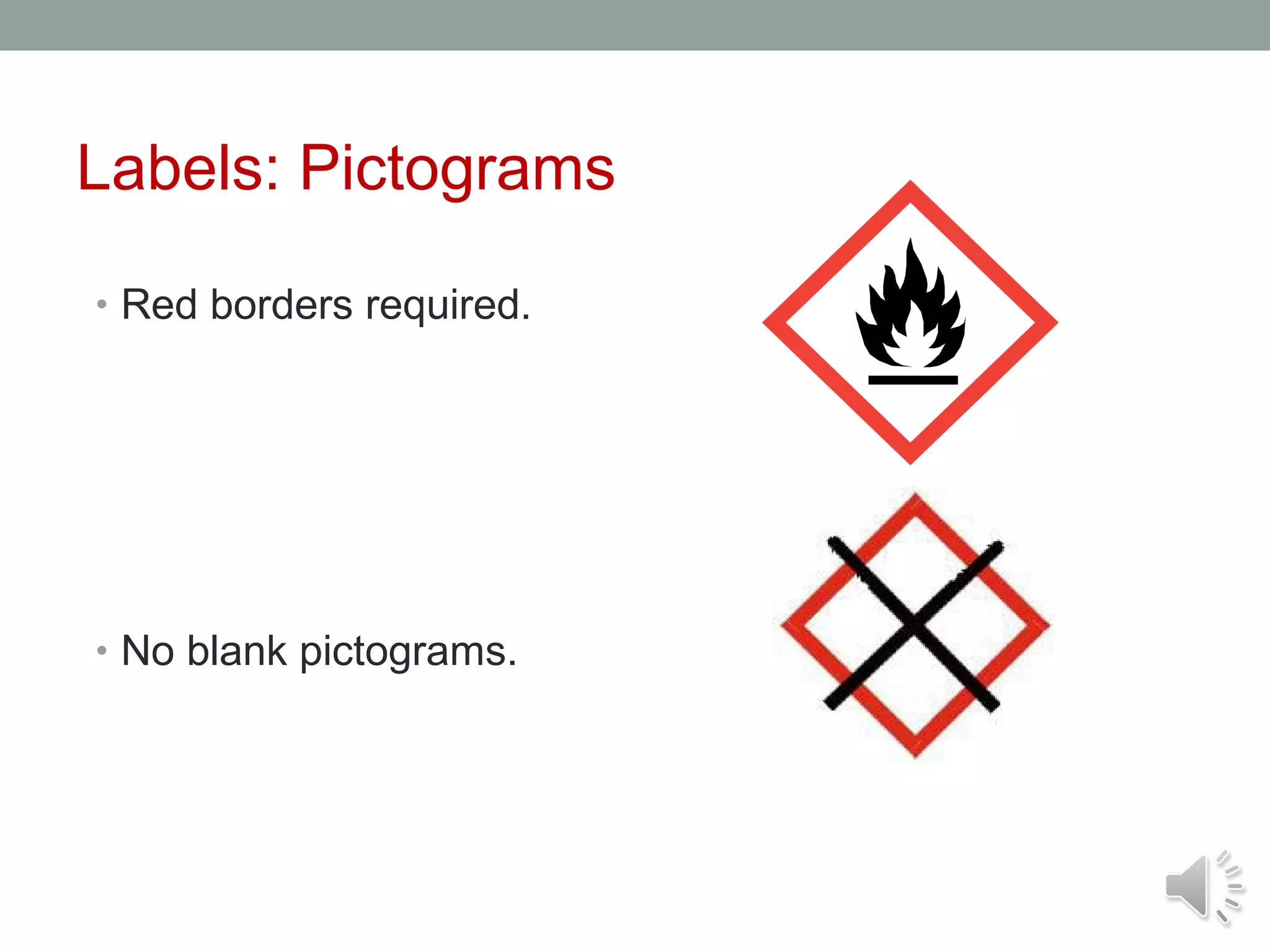 Labels: Pictograms

• Red borders required.

• No blank pictograms.